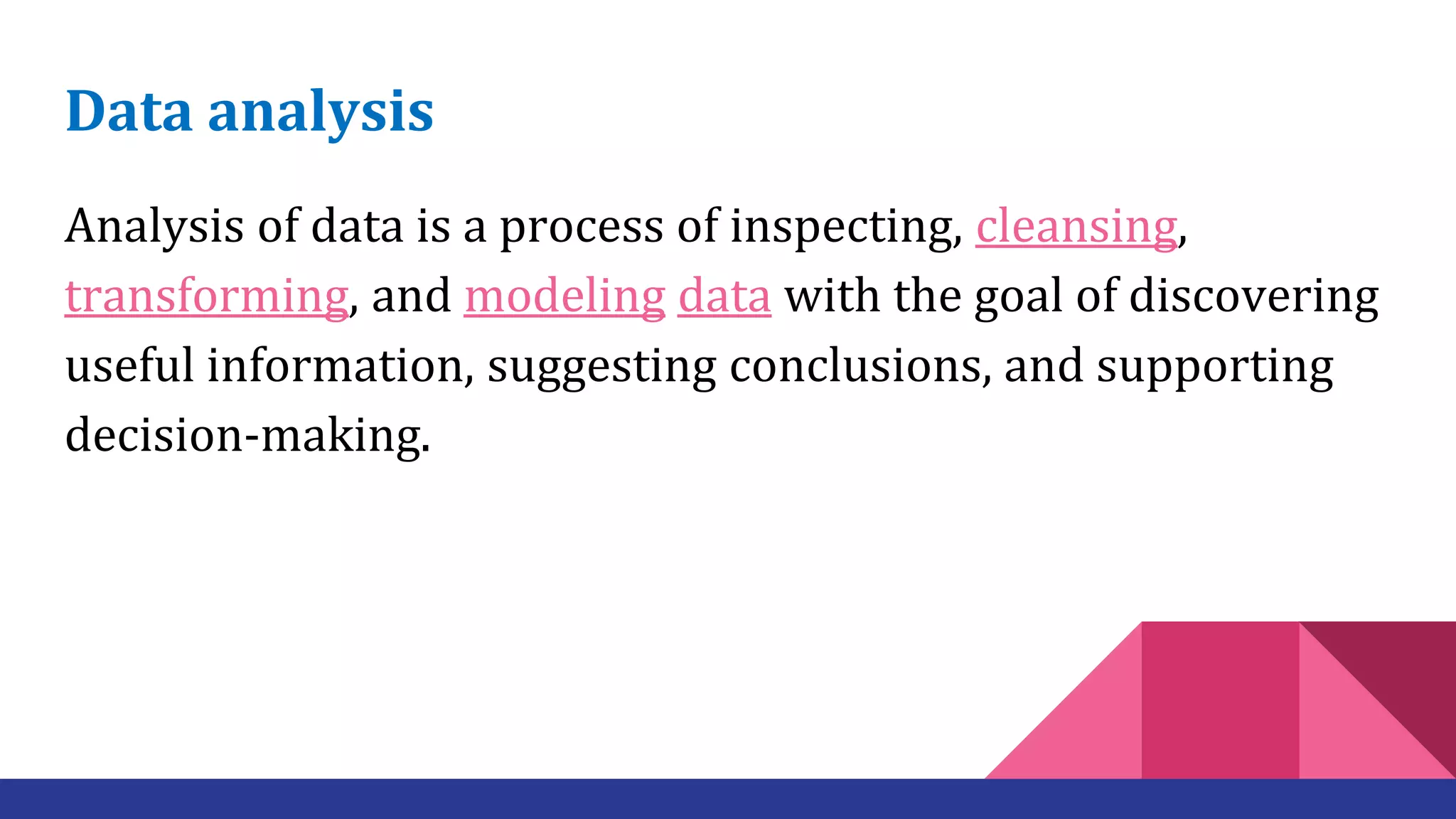 Data analysis

Analysis of data is a process of inspecting, cleansing, transforming, and modeling data with the goal of discovering useful information, suggesting conclusions, and supporting decision-making.